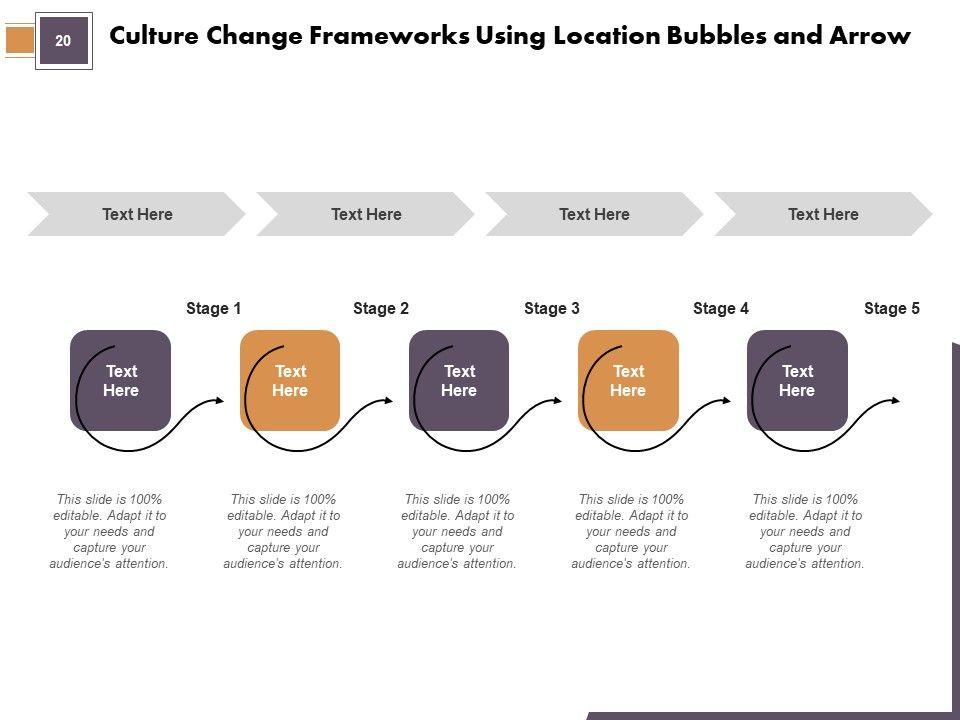 20

Culture Change Frameworks Using Location Bubbles and Arrow

Text Here

Text Here

Text Here

Text Here

Stage 1

Stage 2

Stage 3

Stage 4

Stage 5

Text Here

Text Here

Text Here

Text Here

Text Here

This slide is 100% editable. Adapt it to your needs and capture your audience's attention.

This slide is 100% editable. Adapt it to your needs and capture your audience's attention.

This slide is 100% editable. Adapt it to your needs and capture your audience's attention.

This slide is 100% editable. Adapt it to your needs and capture your audience's attention.

This slide is 100% editable. Adapt it to your needs and capture your audience's attention.